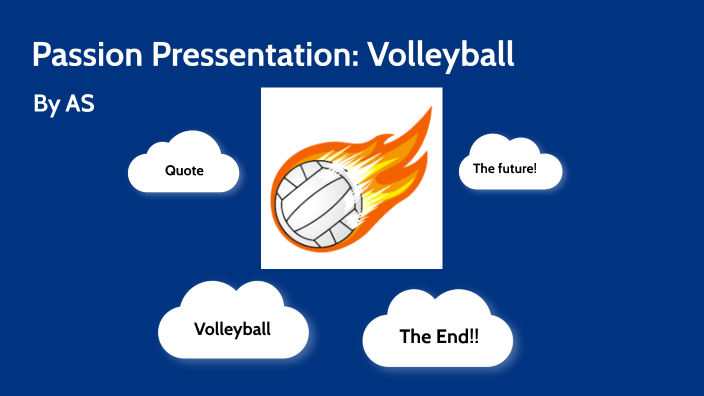 Passion Pressentation: Volleyball

By AS

Quote

The future!

Volleyball

The End!!